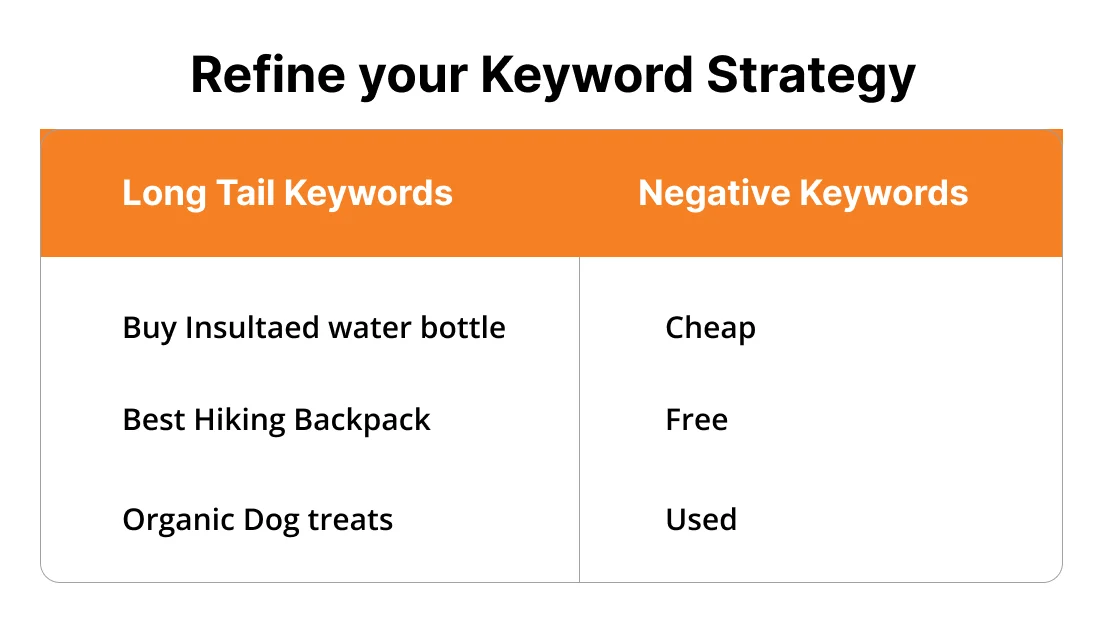 Refine your Keyword Strategy

| Long Tail Keywords | Negative Keywords |
|---|---|
| Buy Insultaed water bottle | Cheap |
| Best Hiking Backpack | Free |
| Organic Dog treats | Used |